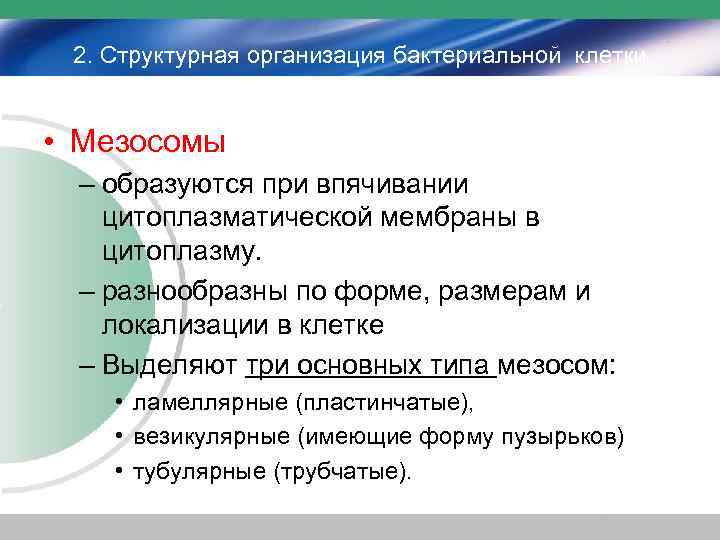 2. Структурная организация бактериальной клетки

• Мезосомы

– образуются при впячивании цитоплазматической мембраны в цитоплазму.

– разнообразны по форме, размерам и локализации в клетке

– Выделяют три основных типа мезосом:

• ламеллярные (пластинчатые),

• везикулярные (имеющие форму пузырьков)

• тубулярные (трубчатые).